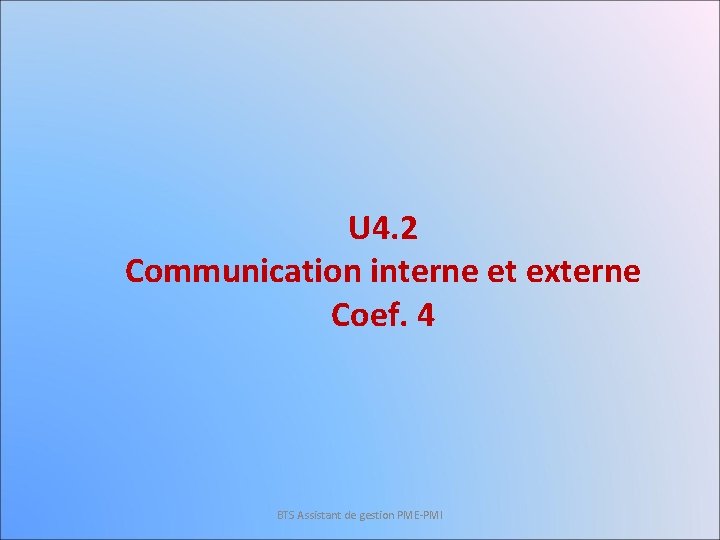 U4.2
Communication interne et externe
Coef. 4

BTS Assistant de gestion PME-PMI